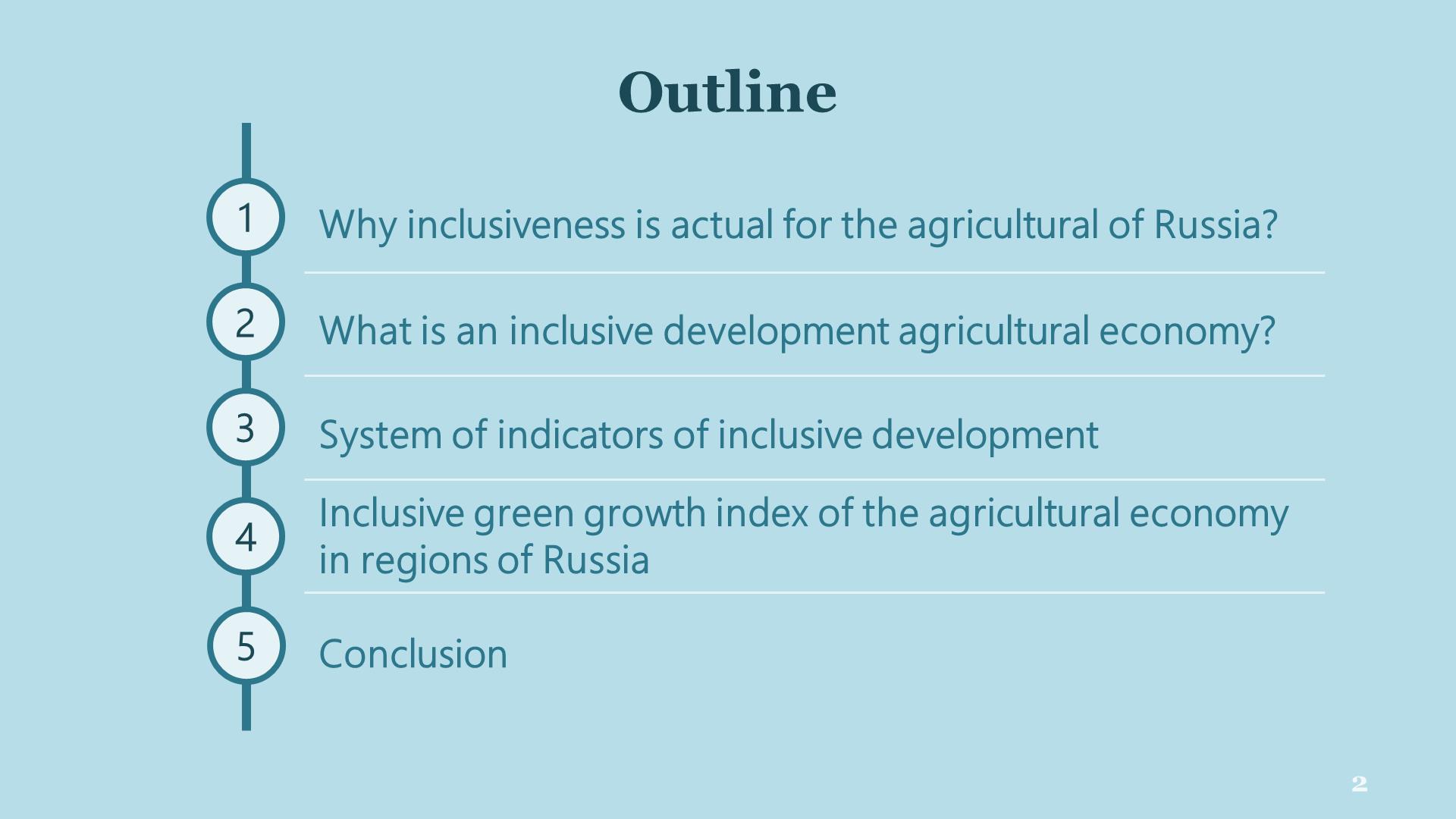 Outline

1 Why inclusiveness is actual for the agricultural of Russia?

2 What is an inclusive development agricultural economy?

3 System of indicators of inclusive development

4 Inclusive green growth index of the agricultural economy in regions of Russia

5 Conclusion

2